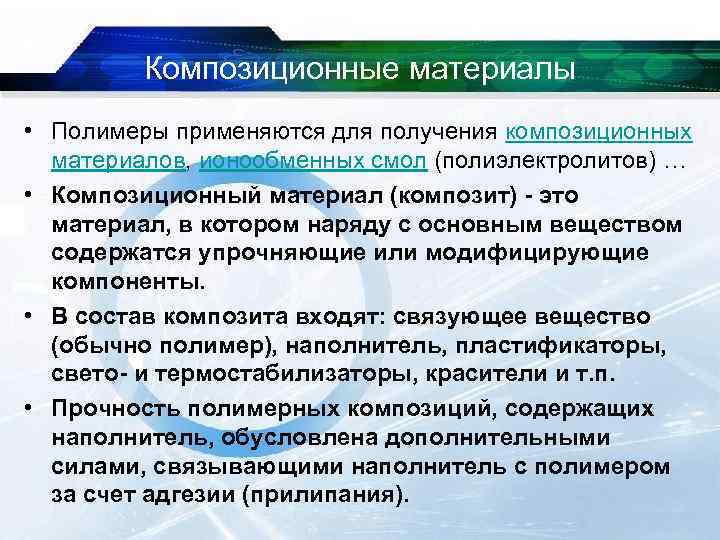 Композиционные материалы

• Полимеры применяются для получения композиционных материалов, ионообменных смол (полиэлектролитов) …

• Композиционный материал (композит) - это материал, в котором наряду с основным веществом содержатся упрочняющие или модифицирующие компоненты.

• В состав композита входят: связующее вещество (обычно полимер), наполнитель, пластификаторы, свето- и термостабилизаторы, красители и т.п.

• Прочность полимерных композиций, содержащих наполнитель, обусловлена дополнительными силами, связывающими наполнитель с полимером за счет адгезии (прилипания).